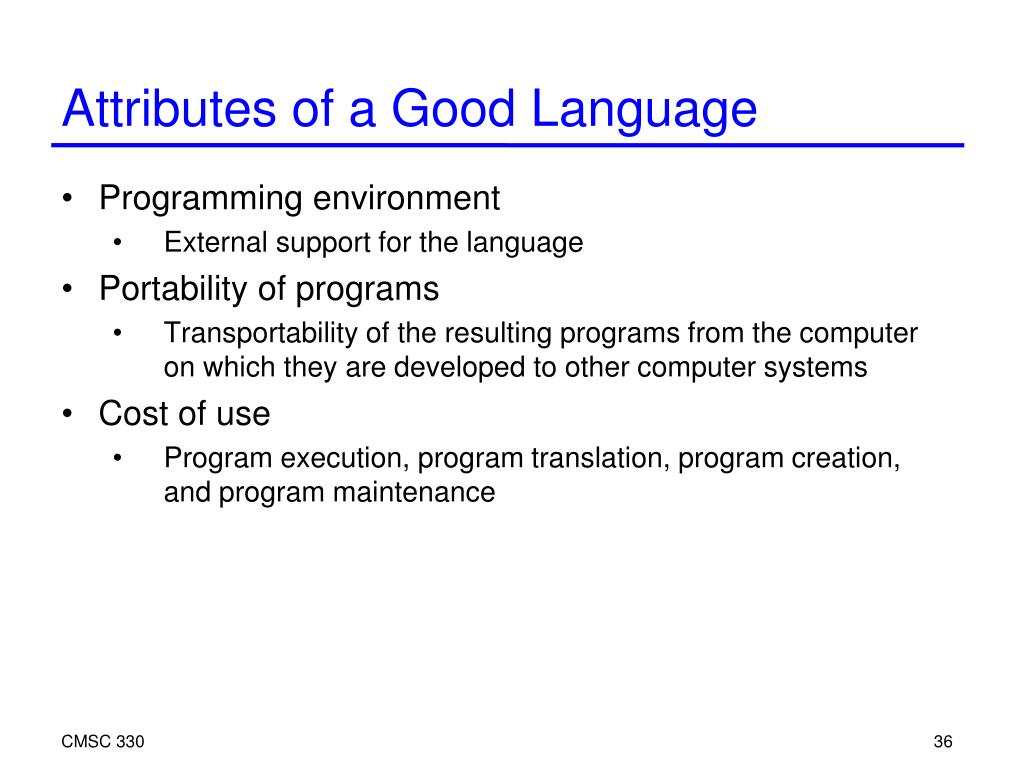 Attributes of a Good Language

• Programming environment
  • External support for the language
• Portability of programs
  • Transportability of the resulting programs from the computer on which they are developed to other computer systems
• Cost of use
  • Program execution, program translation, program creation, and program maintenance

CMSC 330

36